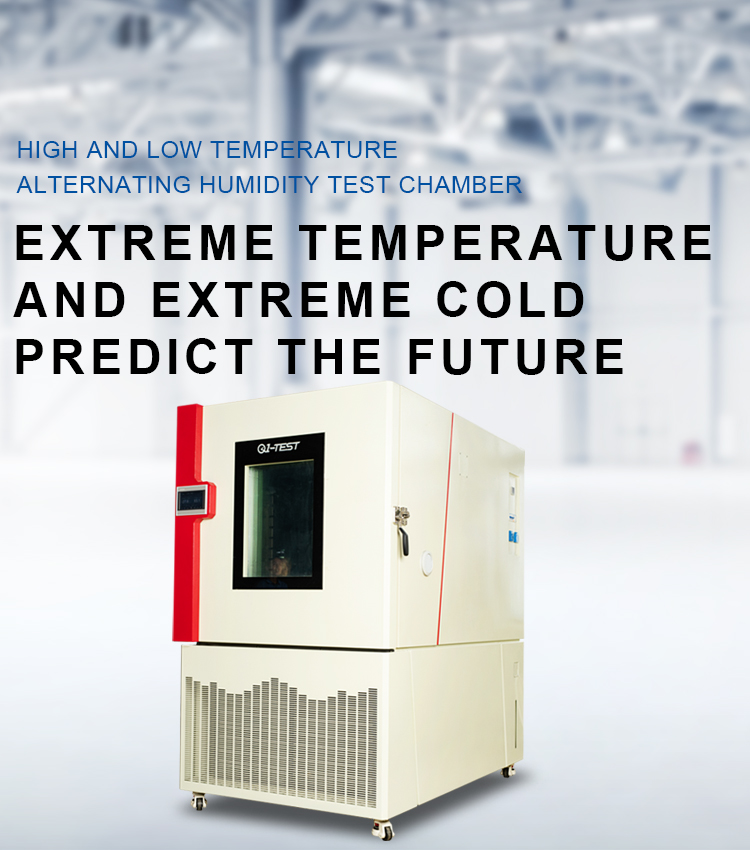 HIGH AND LOW TEMPERATURE
ALTERNATING HUMIDITY TEST CHAMBER

EXTREME TEMPERATURE AND EXTREME COLD PREDICT THE FUTURE

QI-TEST